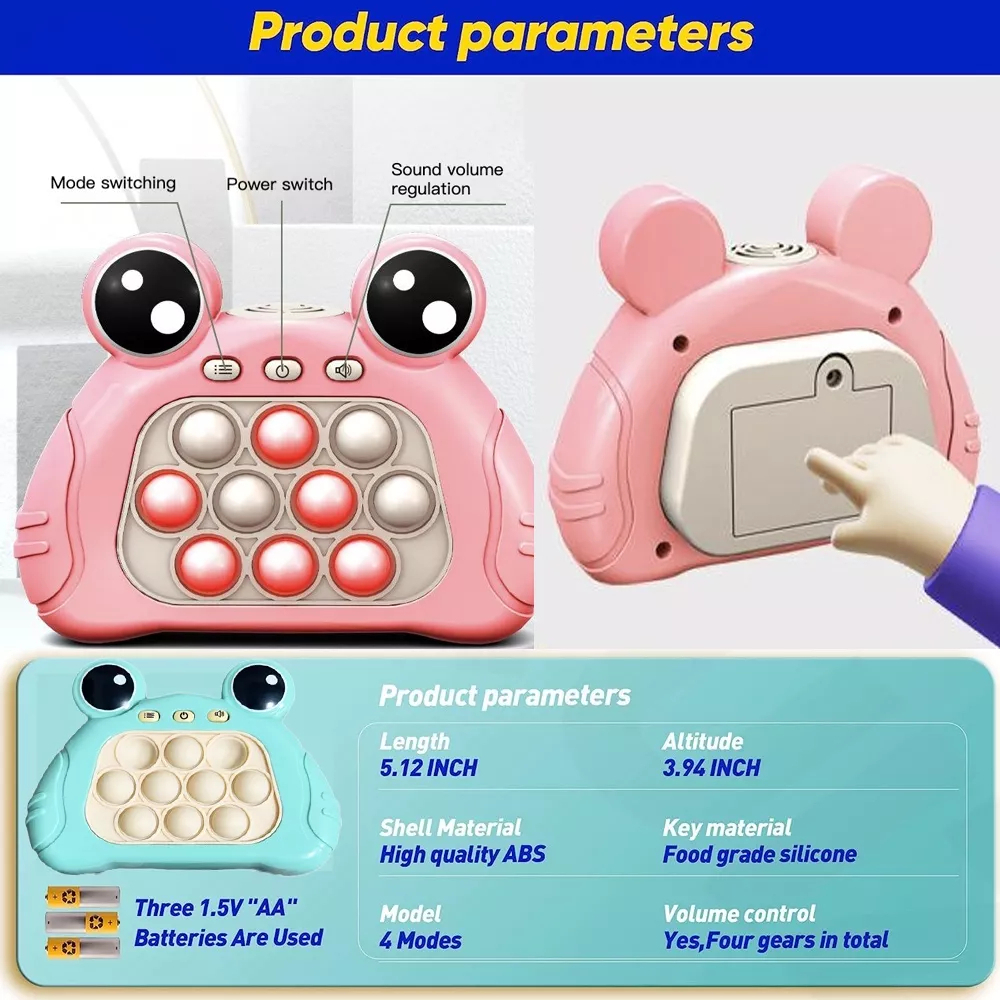 Product parameters

Mode switching

Power switch

Sound volume regulation

Product parameters

| Length | Altitude |
|---|---|
| 5.12 INCH | 3.94 INCH |
| Shell Material | Key material |
| High quality ABS | Food grade silicone |
| Model | Volume control |
| 4 Modes | Yes,Four gears in total |

Three 1.5V "AA" Batteries Are Used